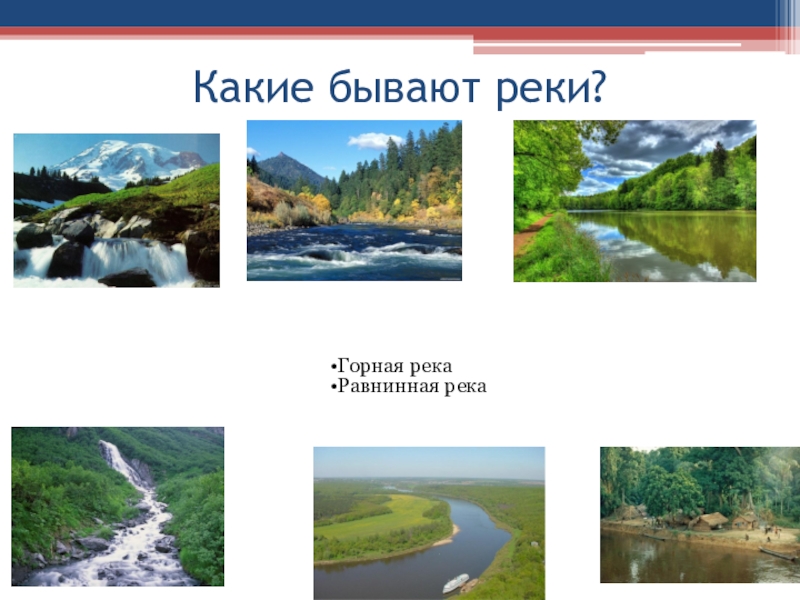 Какие бывают реки?

•Горная река
•Равнинная река